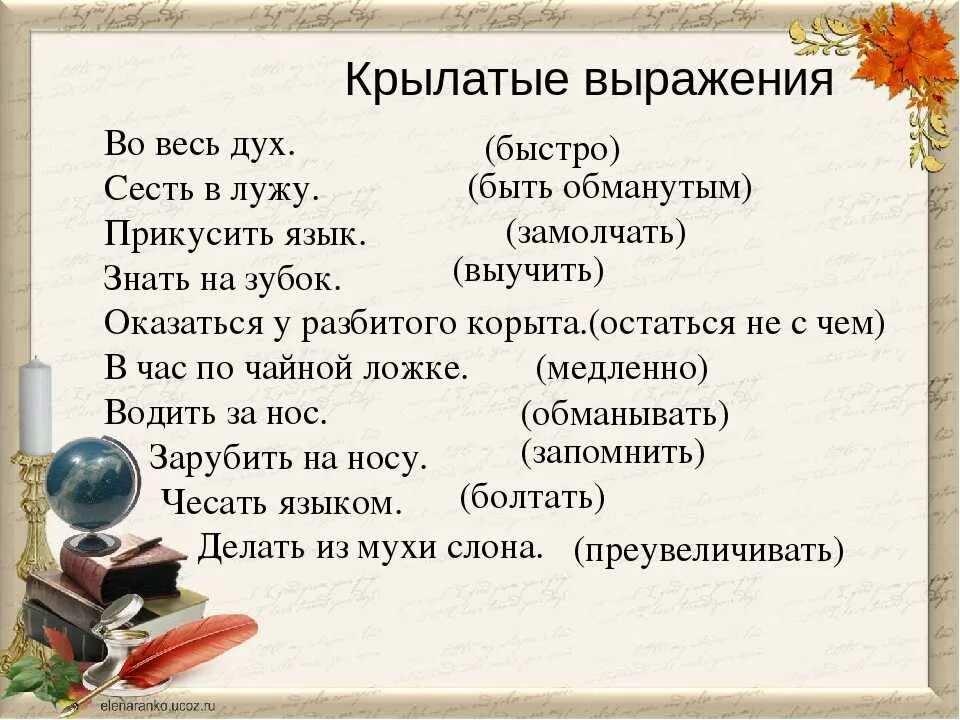 Крылатые выражения

Во весь дух. (быстро)
Сесть в лужу. (быть обманутым)
Прикусить язык. (замолчать)
Знать на зубок. (выучить)
Оказаться у разбитого корыта.(остаться не с чем)
В час по чайной ложке. (медленно)
Водить за нос. (обманывать)
Зарубить на носу. (запомнить)
Чесать языком. (болтать)
Делать из мухи слона. (преувеличивать)

elenaranko.ucoz.ru